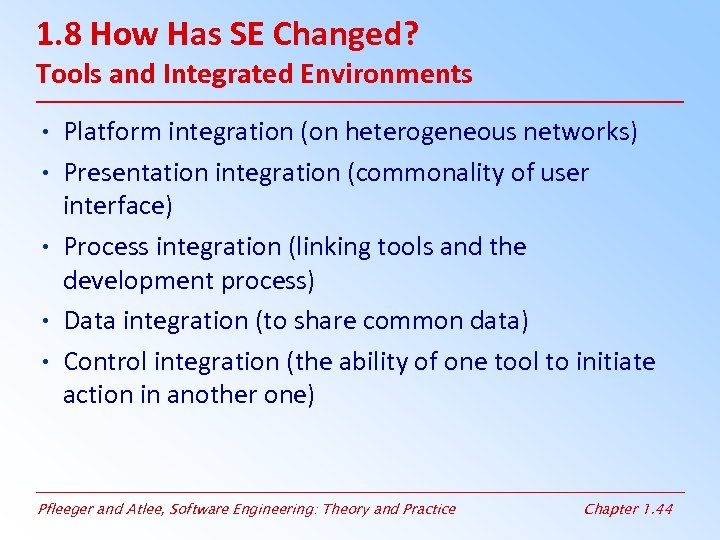 1.8 How Has SE Changed?
Tools and Integrated Environments

• Platform integration (on heterogeneous networks)
• Presentation integration (commonality of user interface)
• Process integration (linking tools and the development process)
• Data integration (to share common data)
• Control integration (the ability of one tool to initiate action in another one)

Pfleeger and Atlee, Software Engineering: Theory and Practice

Chapter 1.44